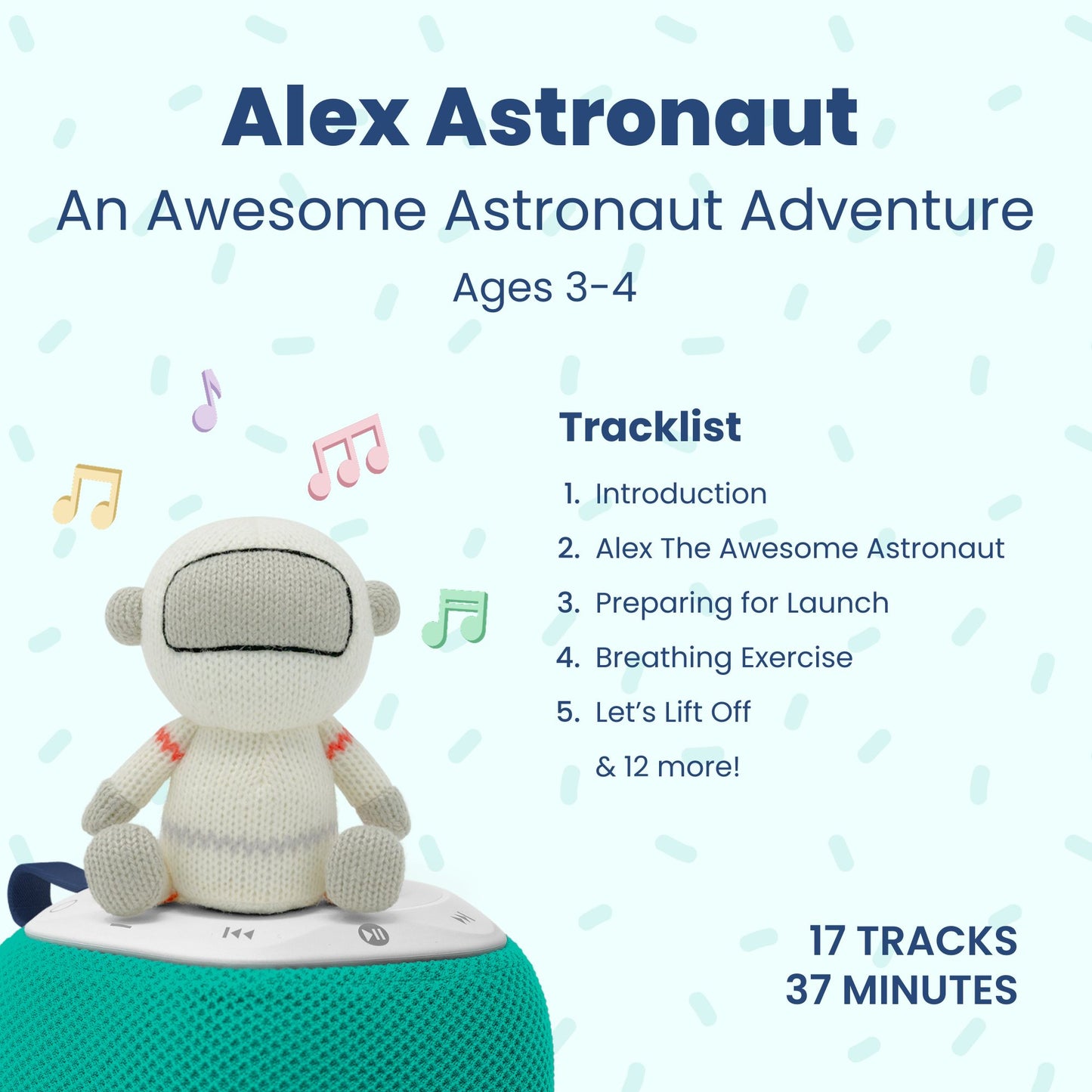 Alex Astronaut

An Awesome Astronaut Adventure

Ages 3-4

Tracklist

1. Introduction
2. Alex The Awesome Astronaut
3. Preparing for Launch
4. Breathing Exercise
5. Let's Lift Off

& 12 more!

17 TRACKS
37 MINUTES